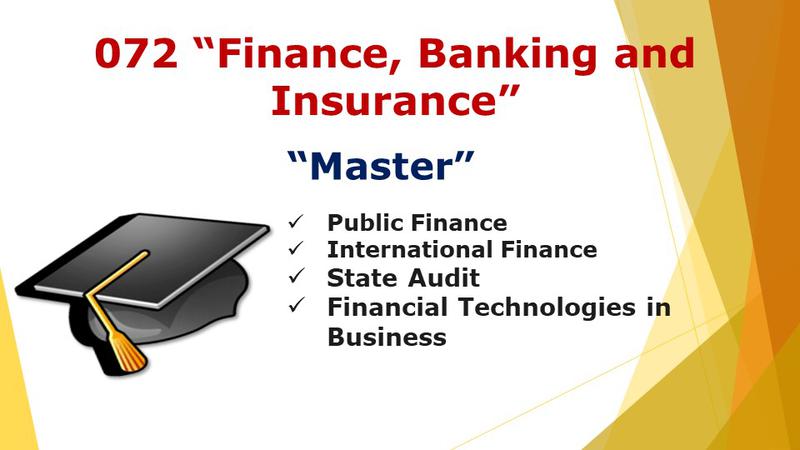 072 “Finance, Banking and Insurance”

“Master”

✓ Public Finance
✓ International Finance
✓ State Audit
✓ Financial Technologies in Business